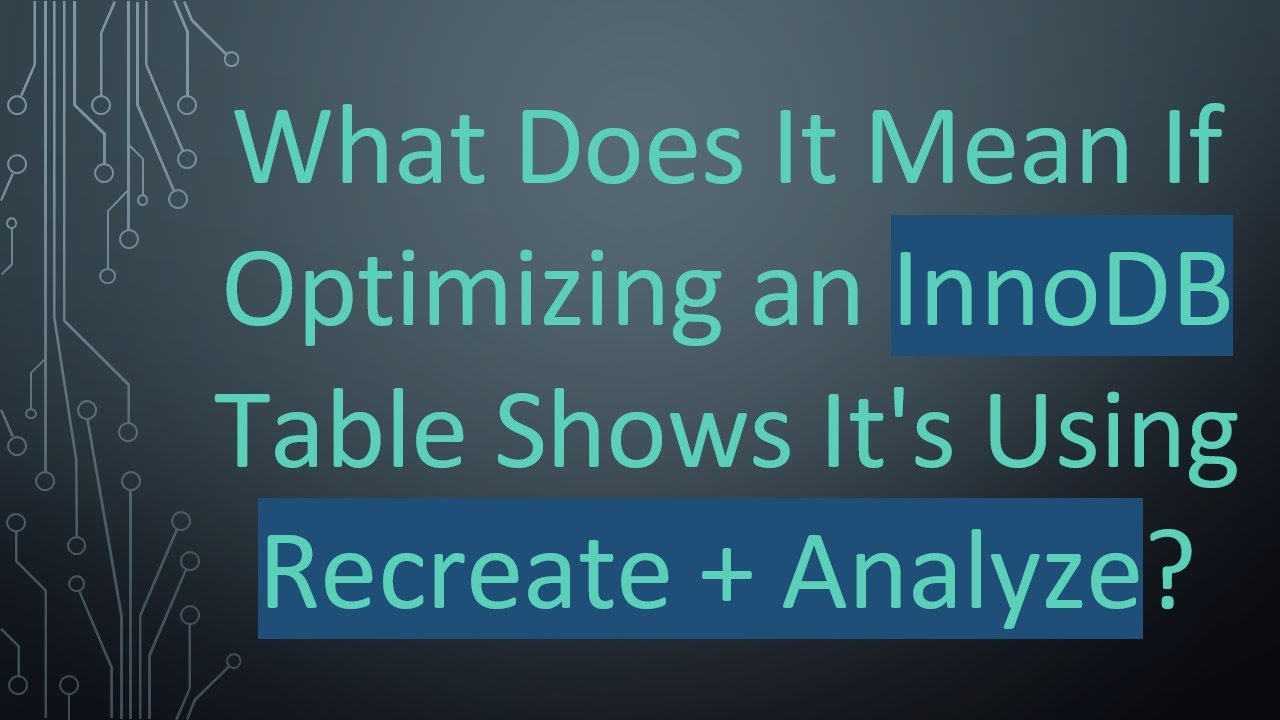 What Does It Mean If Optimizing an InnoDB Table Shows It's Using Recreate + Analyze?